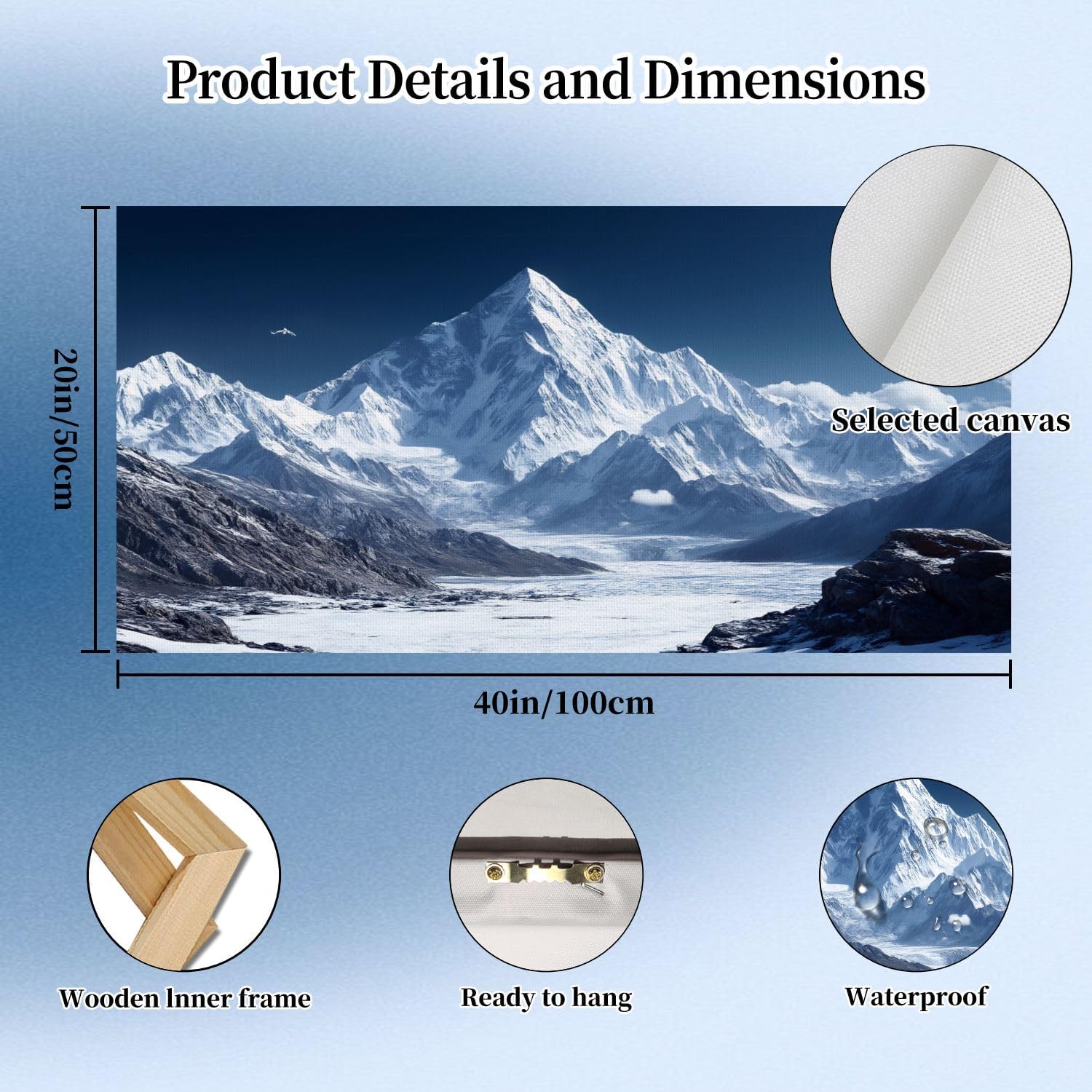 Product Details and Dimensions

20in/50cm

Selected canvas

40in/100cm

Wooden lnner frame

Ready to hang

Waterproof